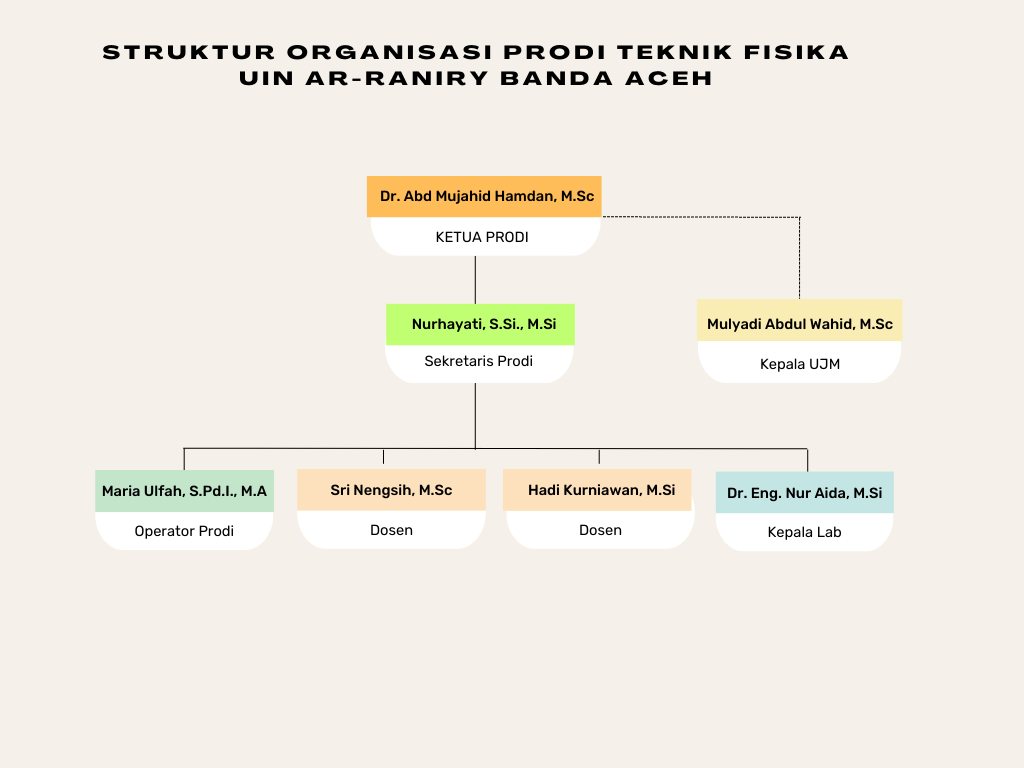 STRUKTUR ORGANISASI PRODI TEKNIK FISIKA
UIN AR-RANIRY BANDA ACEH

Dr. Abd Mujahid Hamdan, M.Sc
KETUA PRODI

Nurhayati, S.Si., M.Si
Sekretaris Prodi

Mulyadi Abdul Wahid, M.Sc
Kepala UJM

Maria Ulfah, S.Pd.I., M.A
Operator Prodi

Sri Nengsih, M.Sc
Dosen

Hadi Kurniawan, M.Si
Dosen

Dr. Eng. Nur Aida, M.Si
Kepala Lab